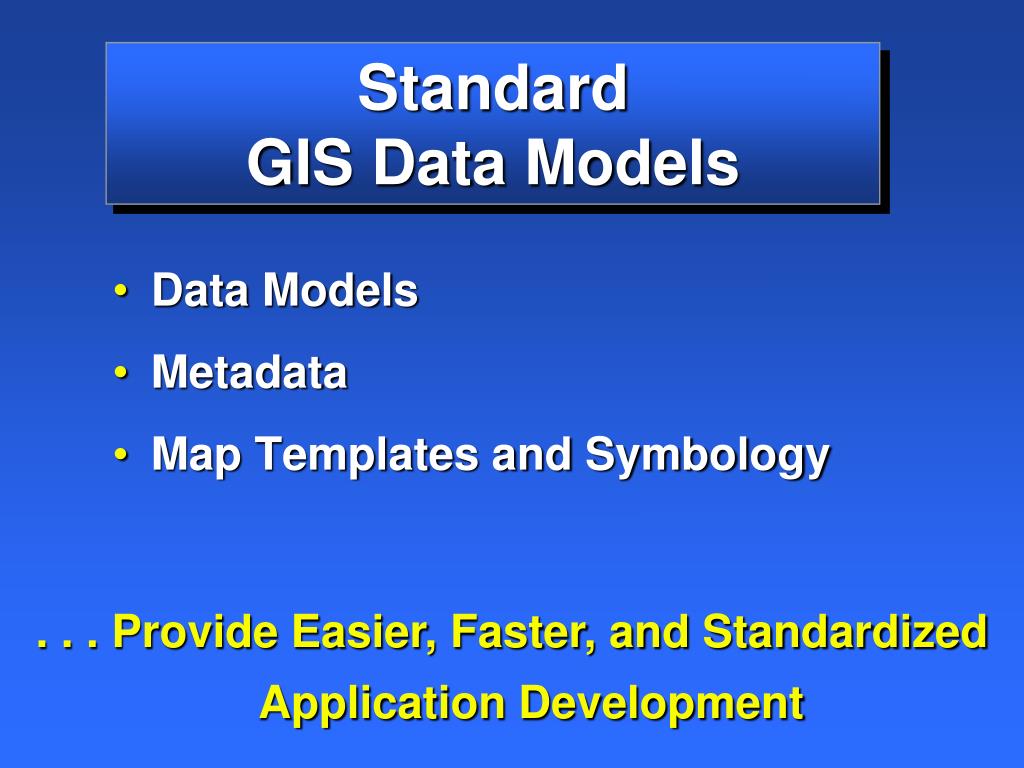 Standard
GIS Data Models

• Data Models
• Metadata
• Map Templates and Symbology

. . . Provide Easier, Faster, and Standardized Application Development